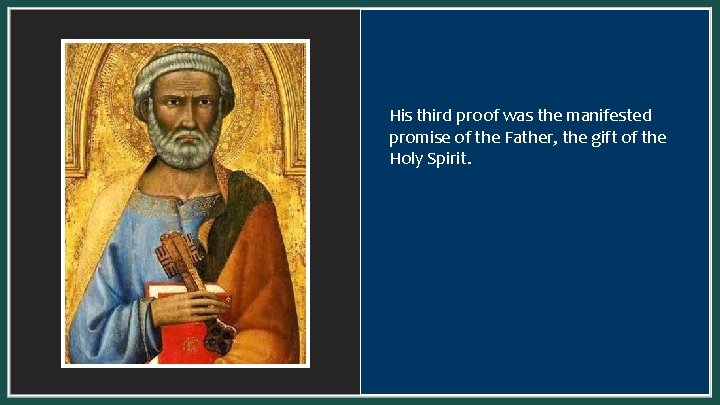 His third proof was the manifested promise of the Father, the gift of the Holy Spirit.